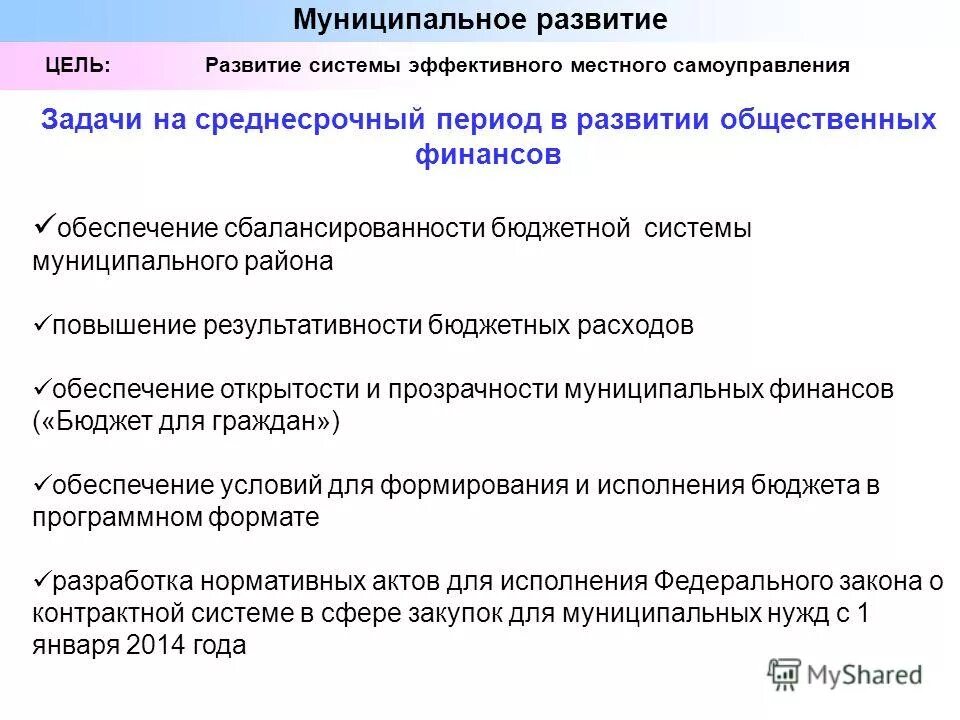 Муниципальное развитие

ЦЕЛЬ: Развитие системы эффективного местного самоуправления

Задачи на среднесрочный период в развитии общественных финансов

✓обеспечение сбалансированности бюджетной системы муниципального района

✓повышение результативности бюджетных расходов

✓обеспечение открытости и прозрачности муниципальных финансов («Бюджет для граждан»)

✓обеспечение условий для формирования и исполнения бюджета в программном формате

✓разработка нормативных актов для исполнения Федерального закона о контрактной системе в сфере закупок для муниципальных нужд с 1 января 2014 года

MyShared